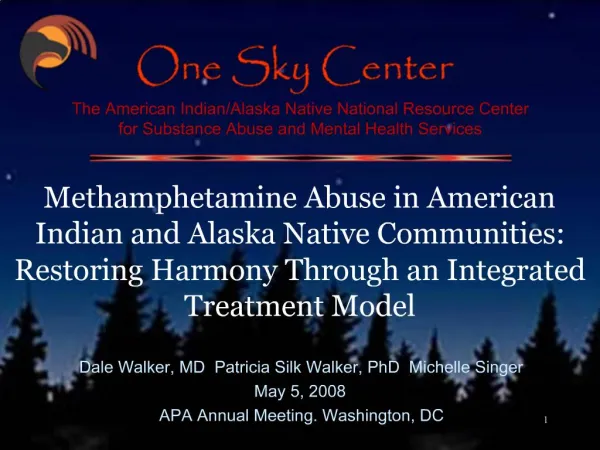 One Sky Center

The American Indian/Alaska Native National Resource Center for Substance Abuse and Mental Health Services

Methamphetamine Abuse in American Indian and Alaska Native Communities: Restoring Harmony Through an Integrated Treatment Model

Dale Walker, MD Patricia Silk Walker, PhD Michelle Singer

May 5, 2008

APA Annual Meeting. Washington, DC

1